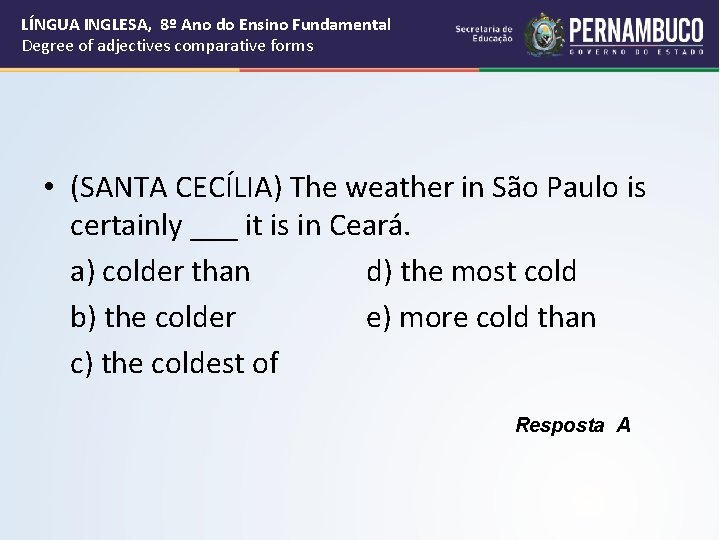 LÍNGUA INGLESA, 8º Ano do Ensino Fundamental
Degree of adjectives comparative forms

Secretaria de Educação
PERNAMBUCO
GOVERNO DO ESTADO

• (SANTA CECÍLIA) The weather in São Paulo is certainly ___ it is in Ceará.

a) colder than
b) the colder
c) the coldest of

d) the most cold
e) more cold than

Resposta A